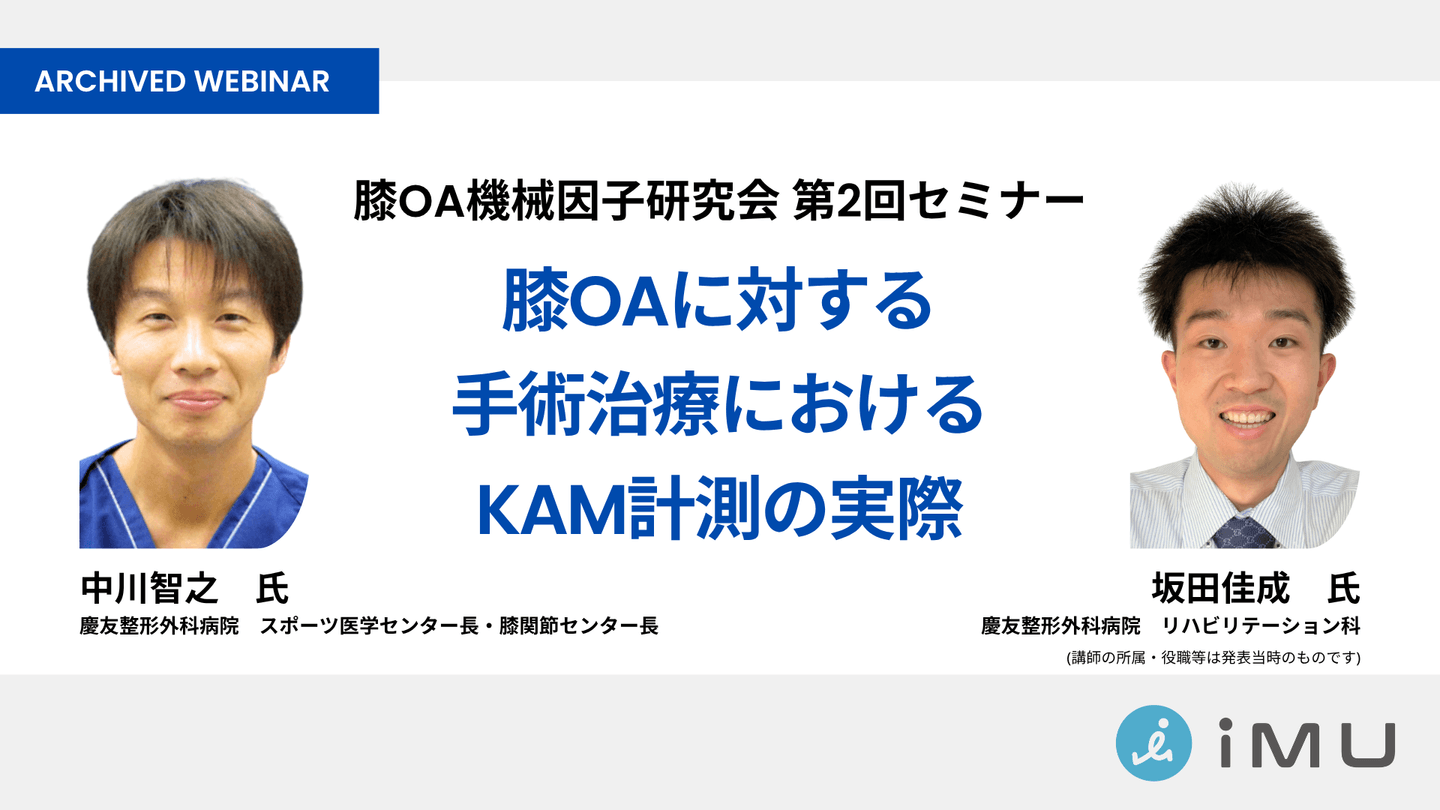 ARCHIVED WEBINAR

膝OA機械因子研究会 第2回セミナー

膝OAに対する
手術治療における
KAM計測の実際

中川智之　氏
慶友整形外科病院　スポーツ医学センター長・膝関節センター長

坂田佳成　氏
慶友整形外科病院　リハビリテーション科

(講師の所属・役職等は発表当時のものです)

iMU